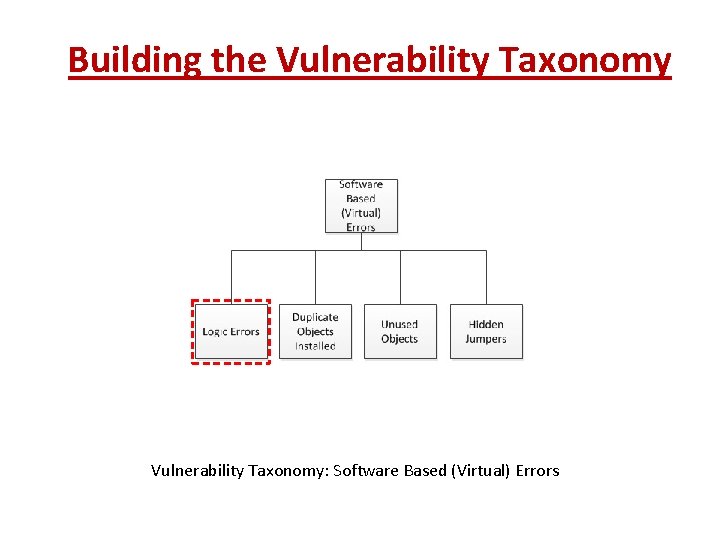 Building the Vulnerability Taxonomy

Software Based (Virtual) Errors

Logic Errors

Duplicate Objects Installed

Unused Objects

Hidden Jumpers

Vulnerability Taxonomy: Software Based (Virtual) Errors